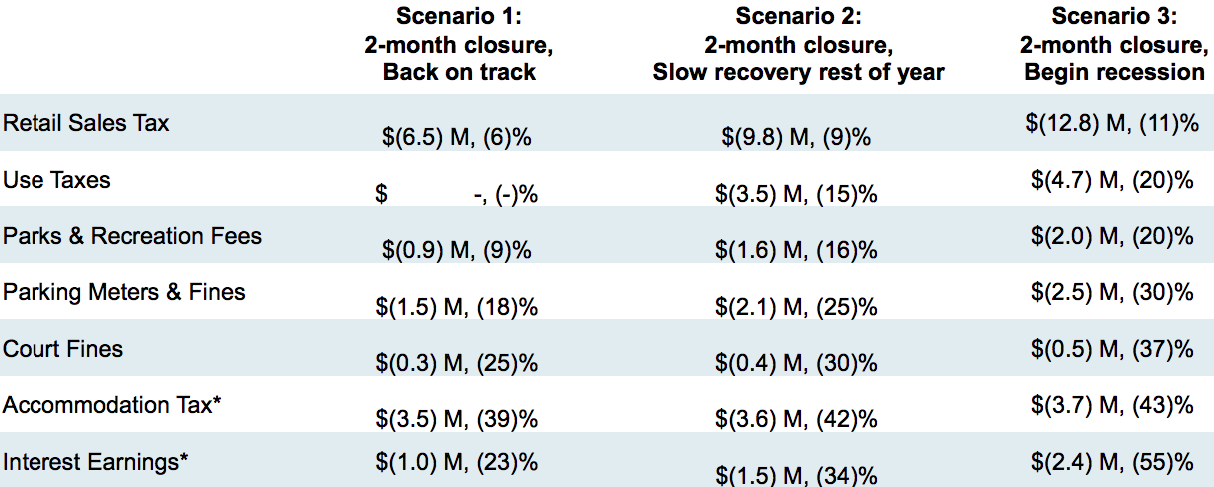 |  | Scenario 1: 2-month closure, Back on track | Scenario 2: 2-month closure, Slow recovery rest of year | Scenario 3: 2-month closure, Begin recession |
|---|---|---|---|
| Retail Sales Tax | \$(6.5) M, (6)% | \$(9.8) M, (9)% | \$(12.8) M, (11)% |
| Use Taxes | \$ -, (-)% | \$(3.5) M, (15)% | \$(4.7) M, (20)% |
| Parks & Recreation Fees | \$(0.9) M, (9)% | \$(1.6) M, (16)% | \$(2.0) M, (20)% |
| Parking Meters & Fines | \$(1.5) M, (18)% | \$(2.1) M, (25)% | \$(2.5) M, (30)% |
| Court Fines | \$(0.3) M, (25)% | \$(0.4) M, (30)% | \$(0.5) M, (37)% |
| Accommodation Tax* | \$(3.5) M, (39)% | \$(3.6) M, (42)% | \$(3.7) M, (43)% |
| Interest Earnings* | \$(1.0) M, (23)% | \$(1.5) M, (34)% | \$(2.4) M, (55)% |